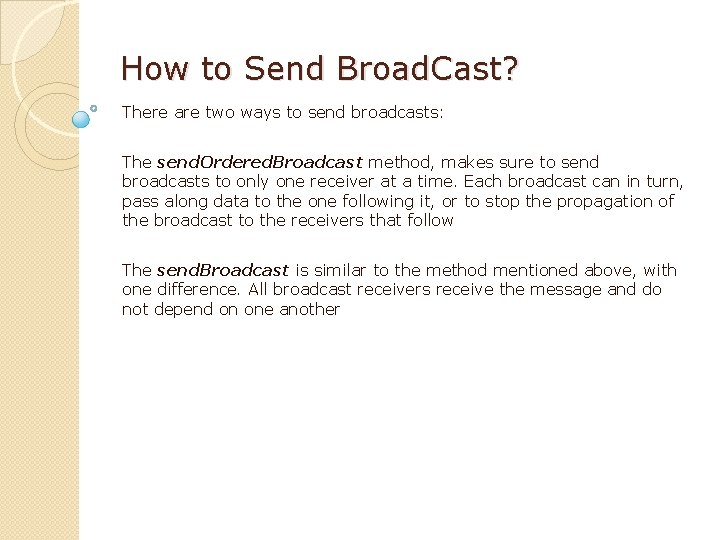 How to Send BroadCast?

There are two ways to send broadcasts:

The sendOrderedBroadcast method, makes sure to send broadcasts to only one receiver at a time. Each broadcast can in turn, pass along data to the one following it, or to stop the propagation of the broadcast to the receivers that follow

The sendBroadcast is similar to the method mentioned above, with one difference. All broadcast receivers receive the message and do not depend on one another